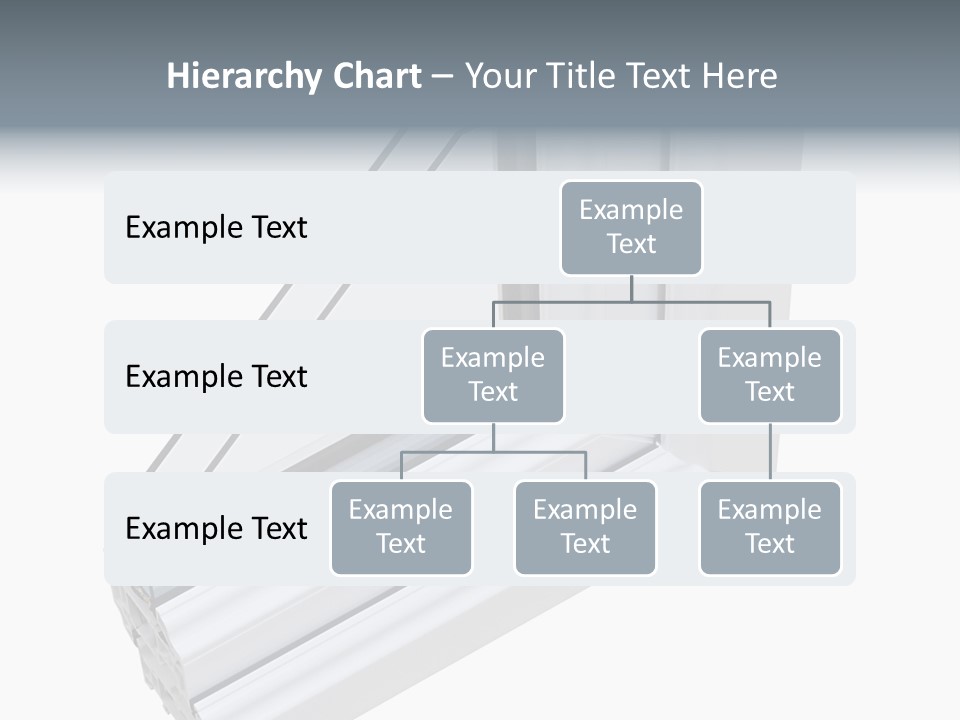 Hierarchy Chart – Your Title Text Here

Example Text

Example Text

Example Text

Example Text

Example Text

Example Text

Example Text

Example Text

Example Text